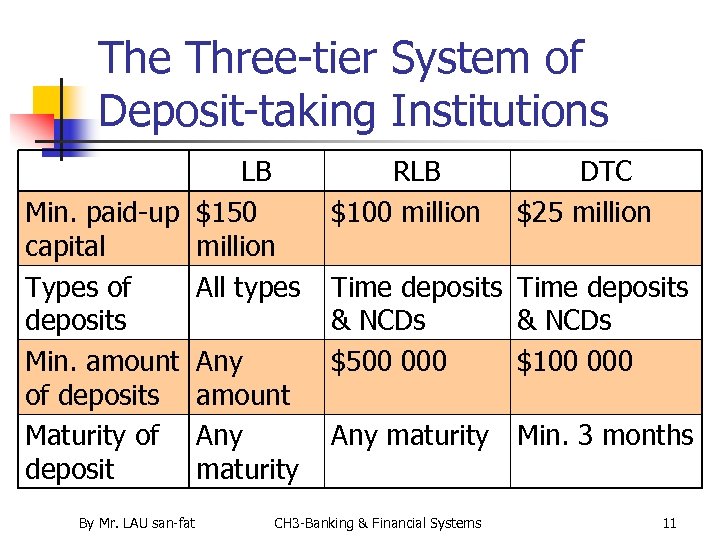 The Three-tier System of Deposit-taking Institutions

| | LB | RLB | DTC |
|---|---|---|---|
| Min. paid-up capital | \$150 million | \$100 million | \$25 million |
| Types of deposits | All types | Time deposits & NCDs | Time deposits & NCDs |
| Min. amount of deposits | Any amount | \$500 000 | \$100 000 |
| Maturity of deposit | Any maturity | Any maturity | Min. 3 months |

By Mr. LAU san-fat CH3-Banking & Financial Systems 11